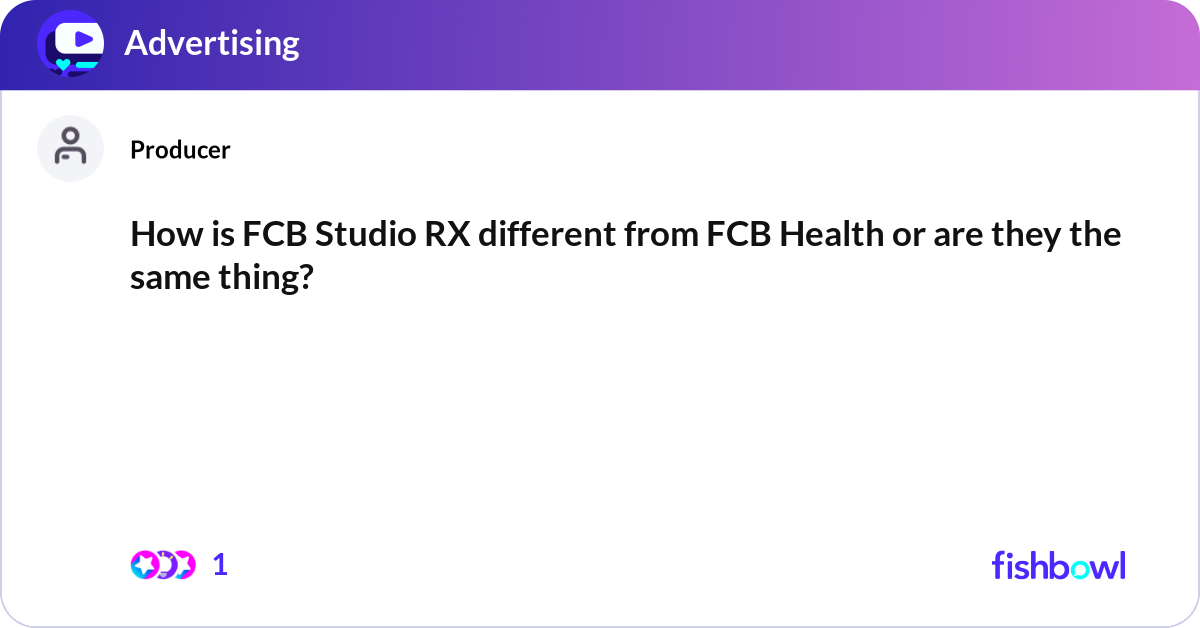 Advertising

Producer

How is FCB Studio RX different from FCB Health or are they the same thing?

1

fishbowl